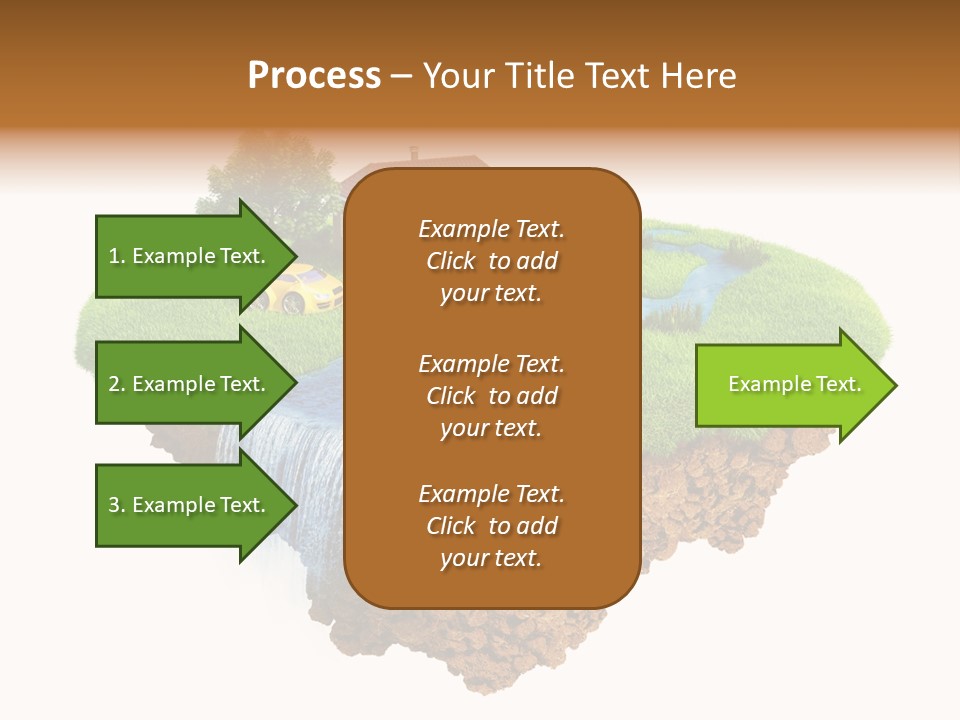 Process – Your Title Text Here

1. Example Text.

2. Example Text.

3. Example Text.

Example Text. Click to add your text.

Example Text. Click to add your text.

Example Text. Click to add your text.

Example Text.